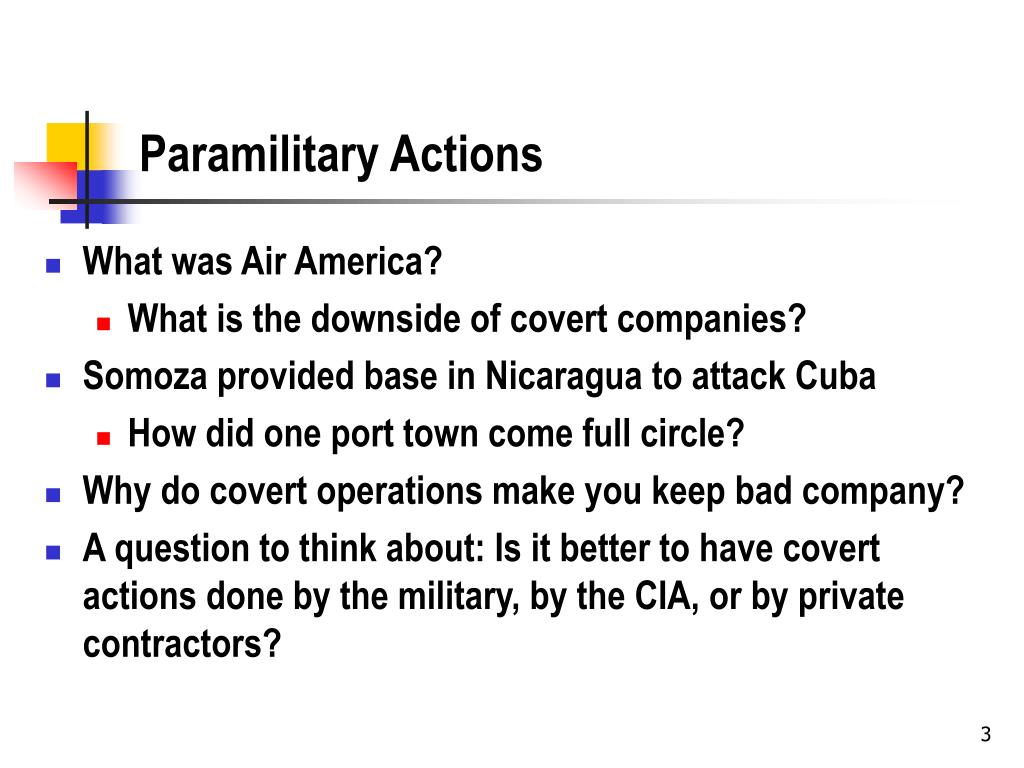 Paramilitary Actions

What was Air America?

What is the downside of covert companies?

Somoza provided base in Nicaragua to attack Cuba

How did one port town come full circle?

Why do covert operations make you keep bad company?

A question to think about: Is it better to have covert actions done by the military, by the CIA, or by private contractors?

3